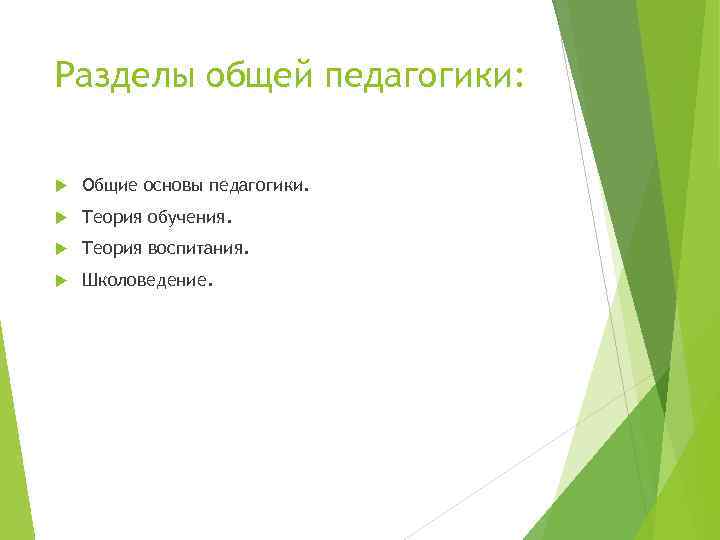 Разделы общей педагогики:

Общие основы педагогики.
Теория обучения.
Теория воспитания.
Школоведение.